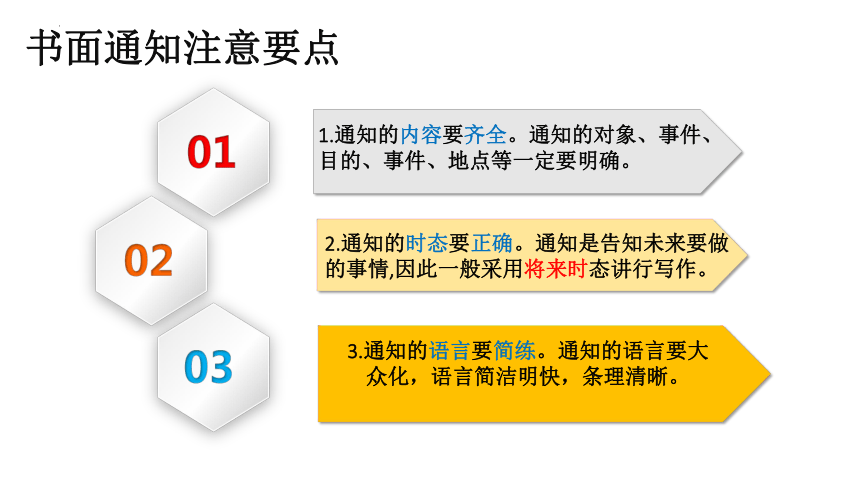 书面通知注意要点

01

1.通知的内容要齐全。通知的对象、事件、目的、事件、地点等一定要明确。

02

2.通知的时态要正确。通知是告知未来要做的事情,因此一般采用将来时态讲行写作。

03

3.通知的语言要简练。通知的语言要大众化，语言简洁明快，条理清晰。